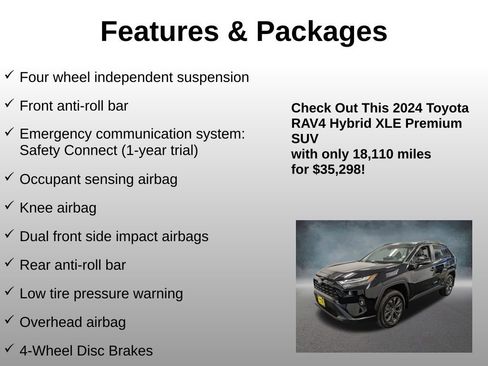 Features & Packages

✓ Four wheel independent suspension

✓ Front anti-roll bar

✓ Emergency communication system: Safety Connect (1-year trial)

✓ Occupant sensing airbag

✓ Knee airbag

✓ Dual front side impact airbags

✓ Rear anti-roll bar

✓ Low tire pressure warning

✓ Overhead airbag

✓ 4-Wheel Disc Brakes

Check Out This 2024 Toyota RAV4 Hybrid XLE Premium SUV
with only 18,110 miles
for $35,298!